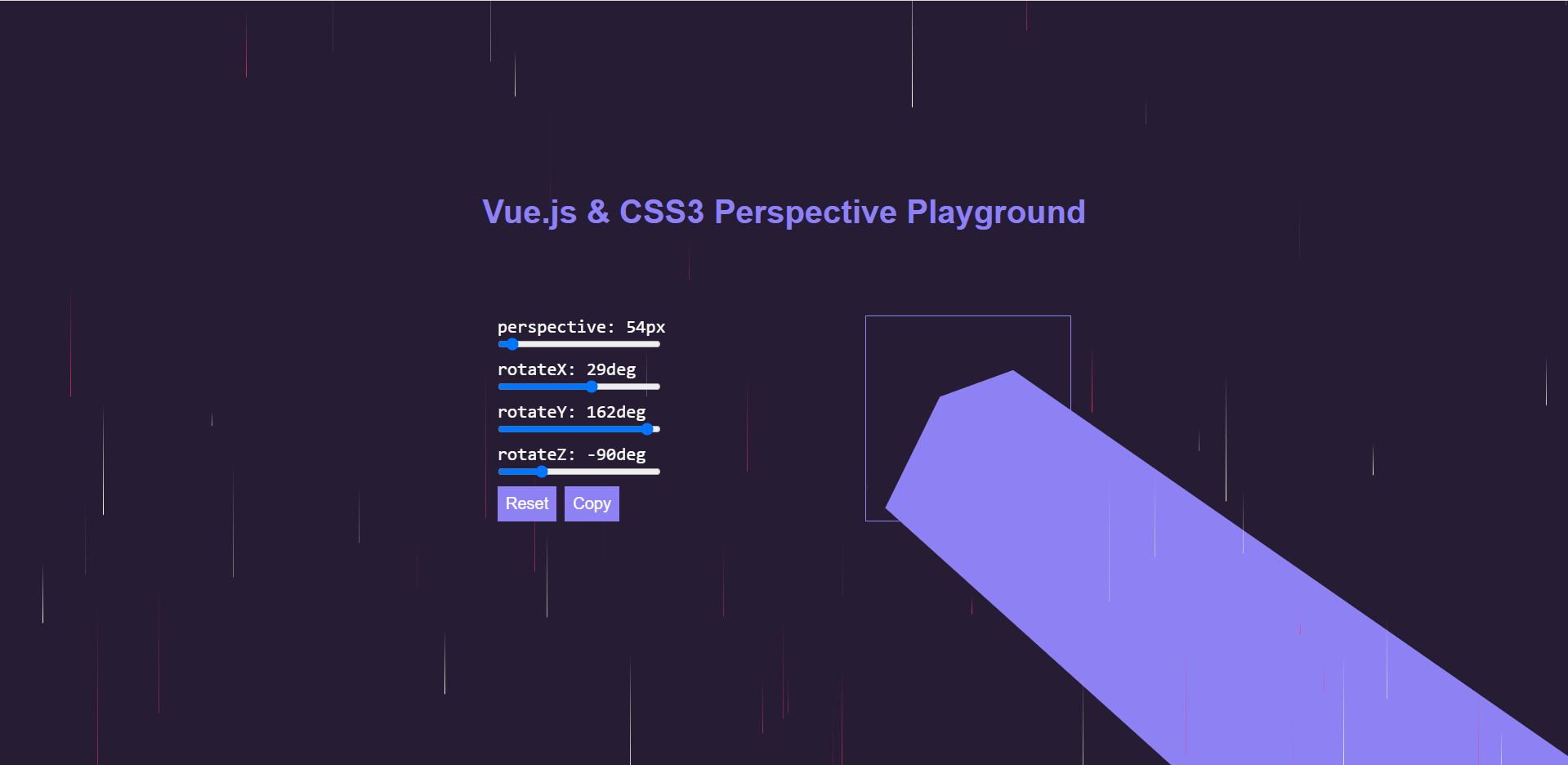 Vue.js & CSS3 Perspective Playground

perspective: 54px

rotateX: 29deg

rotateY: 162deg

rotateZ: -90deg

Reset Copy